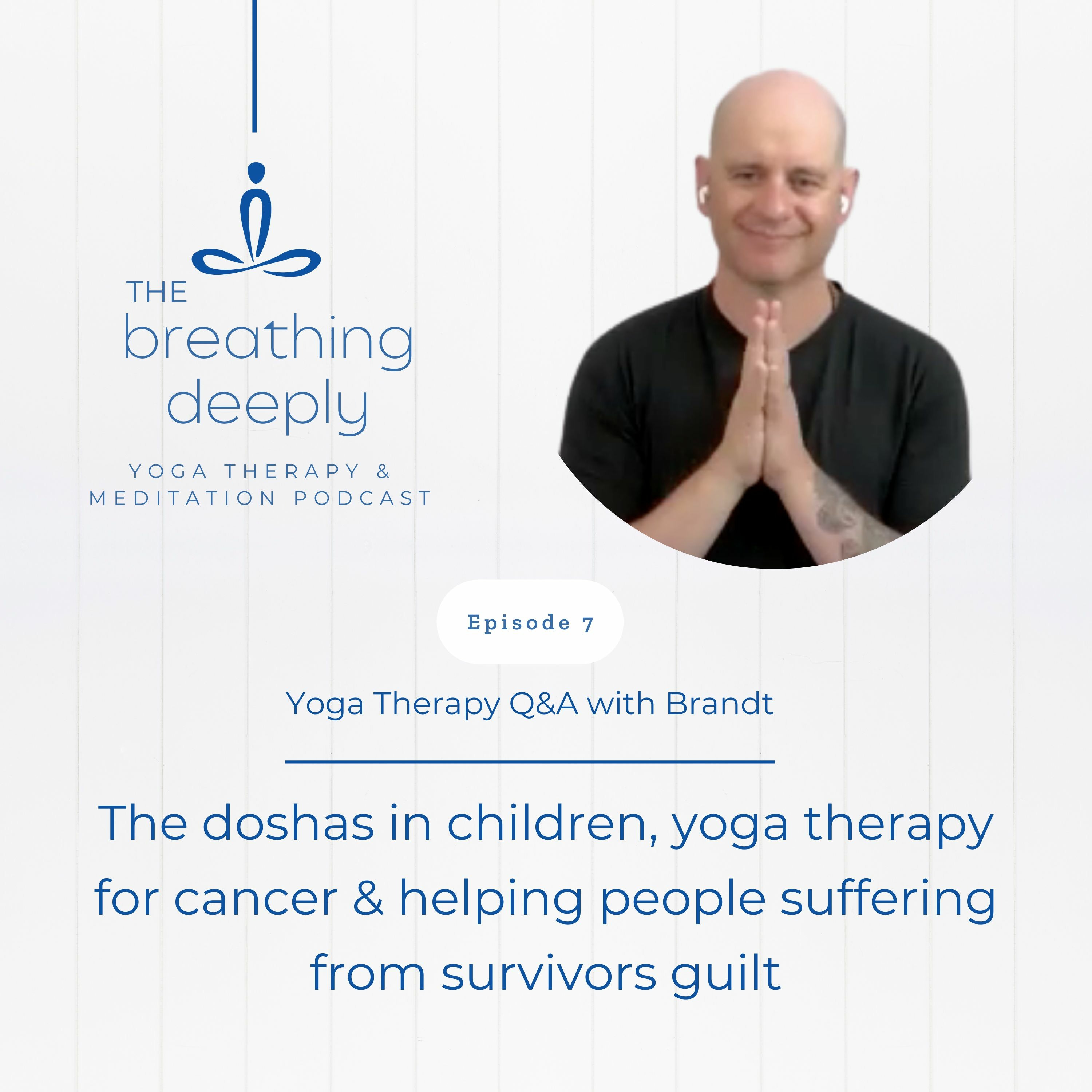 THE
breathing
deeply

YOGA THERAPY &
MEDITATION PODCAST

Episode 7

Yoga Therapy Q&A with Brandt

The doshas in children, yoga therapy for cancer & helping people suffering from survivors guilt